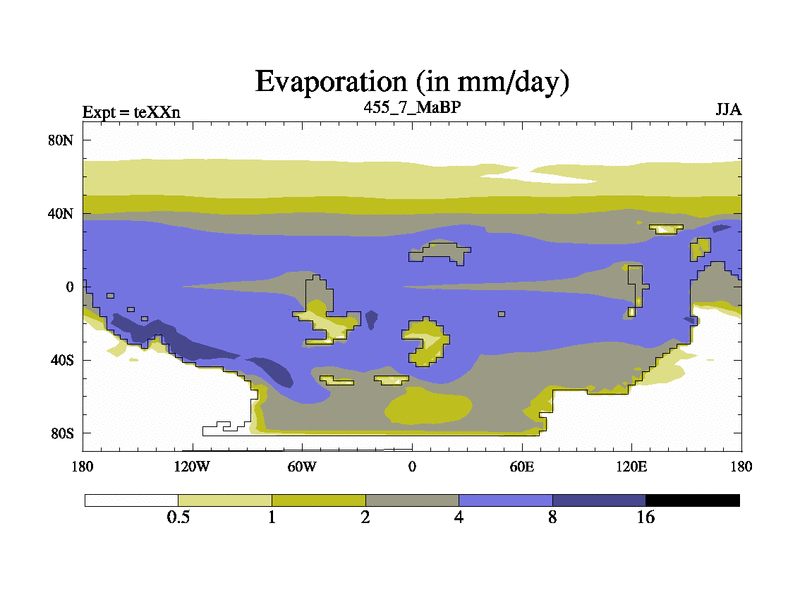 Evaporation (in mm/day)

Expt = teXXn

455_7_MaBP

JJA

80N

40N

0

40S

80S

180

120W

60W

0

60E

120E

180

0.5

1

2

4

8

16